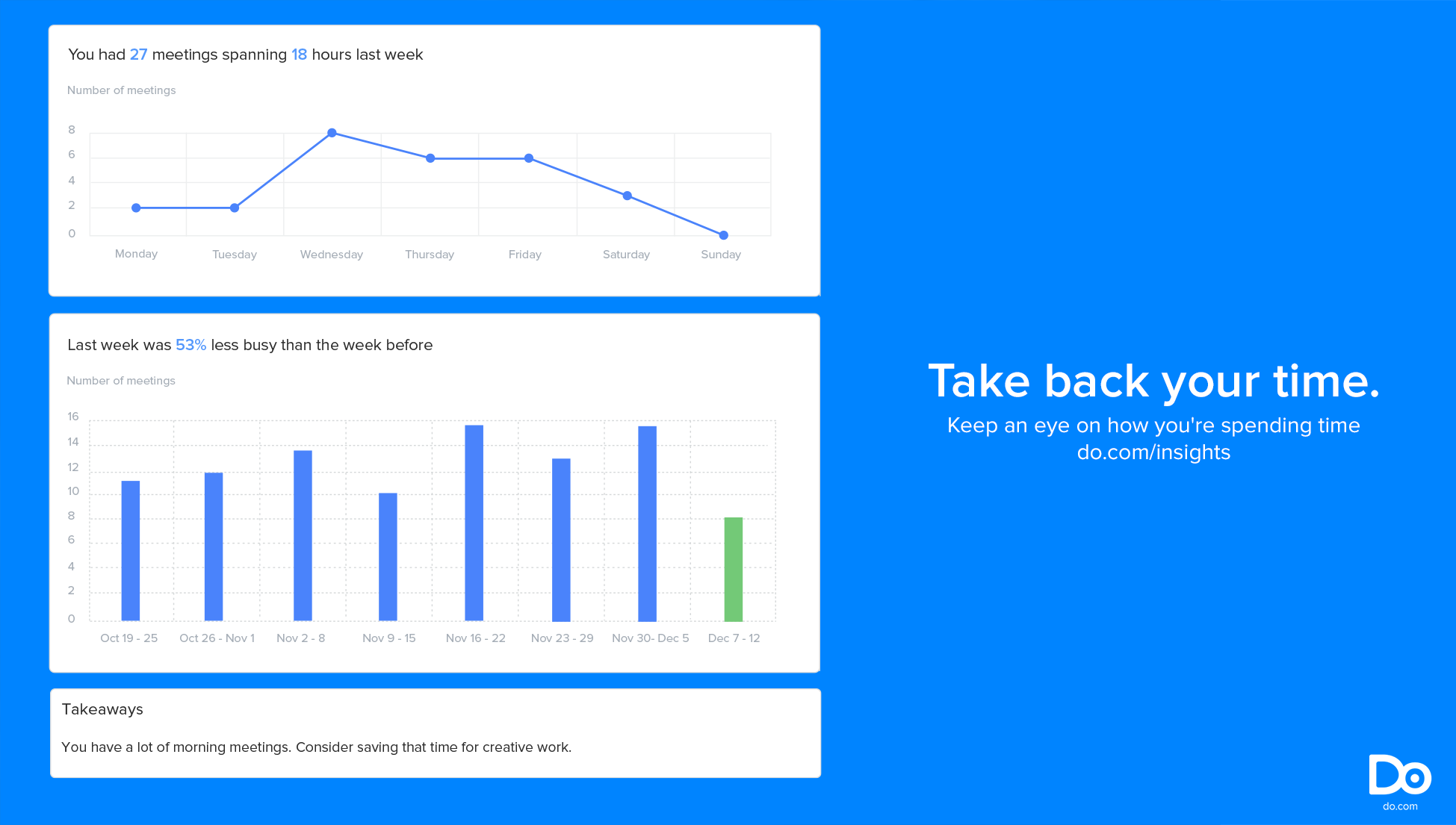 You had 27 meetings spanning 18 hours last week

Number of meetings

8
6
4
2
0

Monday Tuesday Wednesday Thursday Friday Saturday Sunday

Last week was 53% less busy than the week before

Number of meetings

16
14
12
10
8
6
4
2
0

Oct 19 - 25 Oct 26 - Nov 1 Nov 2 - 8 Nov 9 - 15 Nov 16 - 22 Nov 23 - 29 Nov 30- Dec 5 Dec 7 - 12

Takeaways

You have a lot of morning meetings. Consider saving that time for creative work.

Take back your time.

Keep an eye on how you're spending time
do.com/insights

Do
do.com